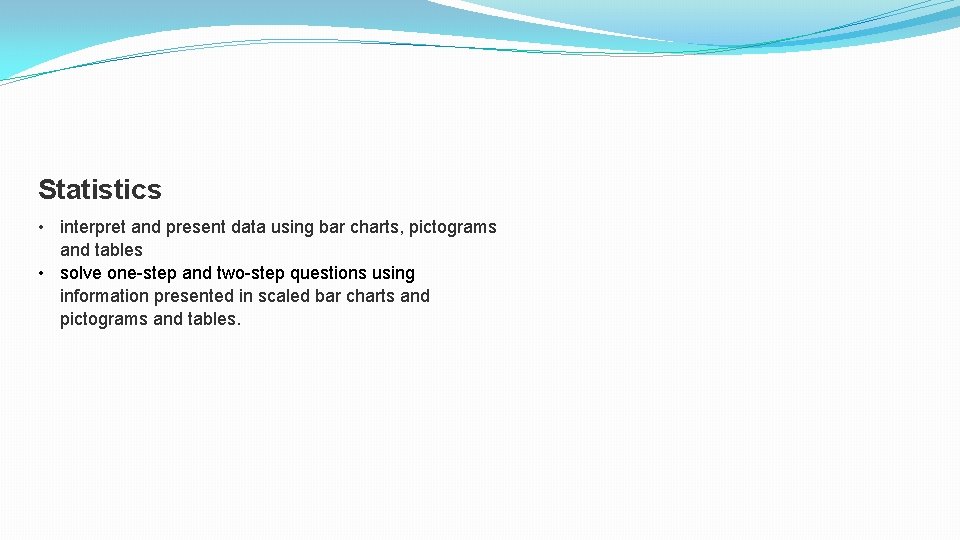 Statistics

• interpret and present data using bar charts, pictograms and tables
• solve one-step and two-step questions using information presented in scaled bar charts and pictograms and tables.